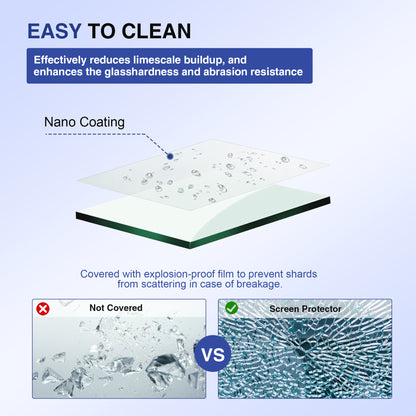 EASY TO CLEAN

Effectively reduces limescale buildup, and enhances the glasshardness and abrasion resistance

Nano Coating

Covered with explosion-proof film to prevent shards from scattering in case of breakage.

Not Covered

VS

Screen Protector